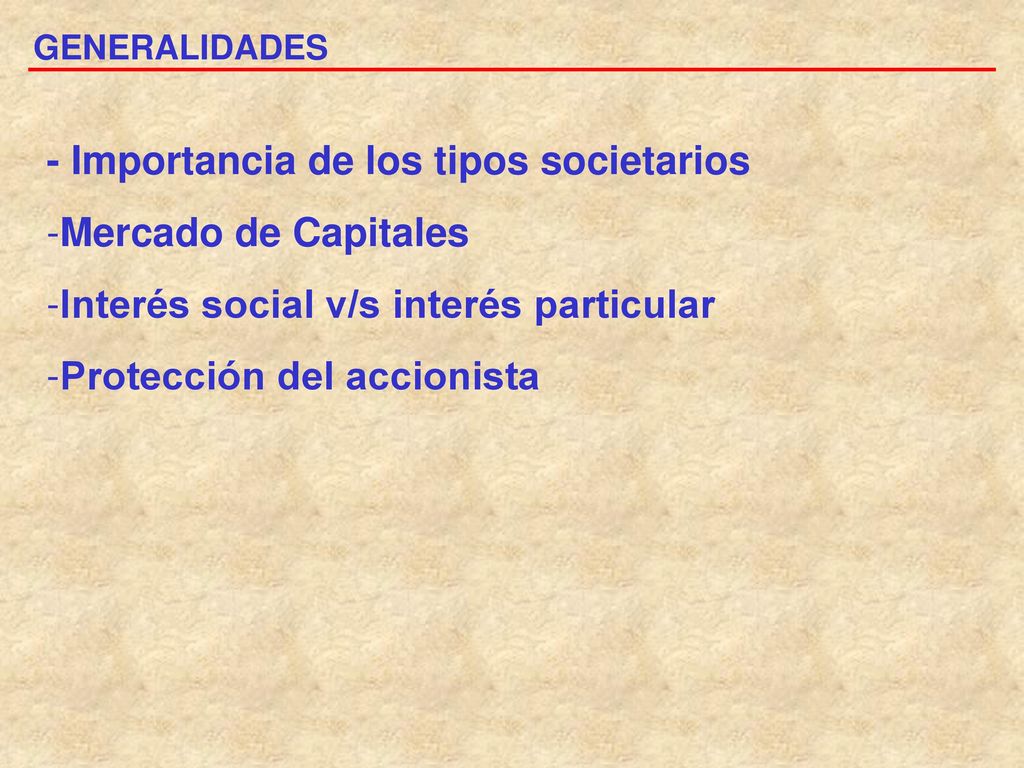 GENERALIDADES

- Importancia de los tipos societarios
-Mercado de Capitales
-Interés social v/s interés particular
-Protección del accionista